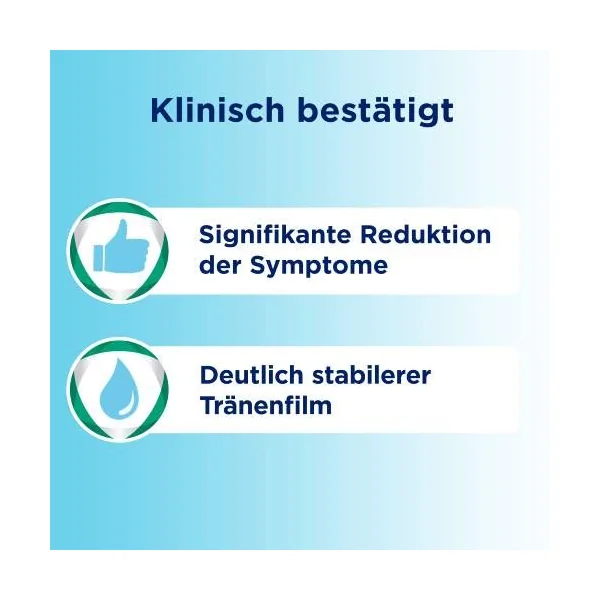 Klinisch bestätigt

Signifikante Reduktion der Symptome

Deutlich stabilerer Tränenfilm